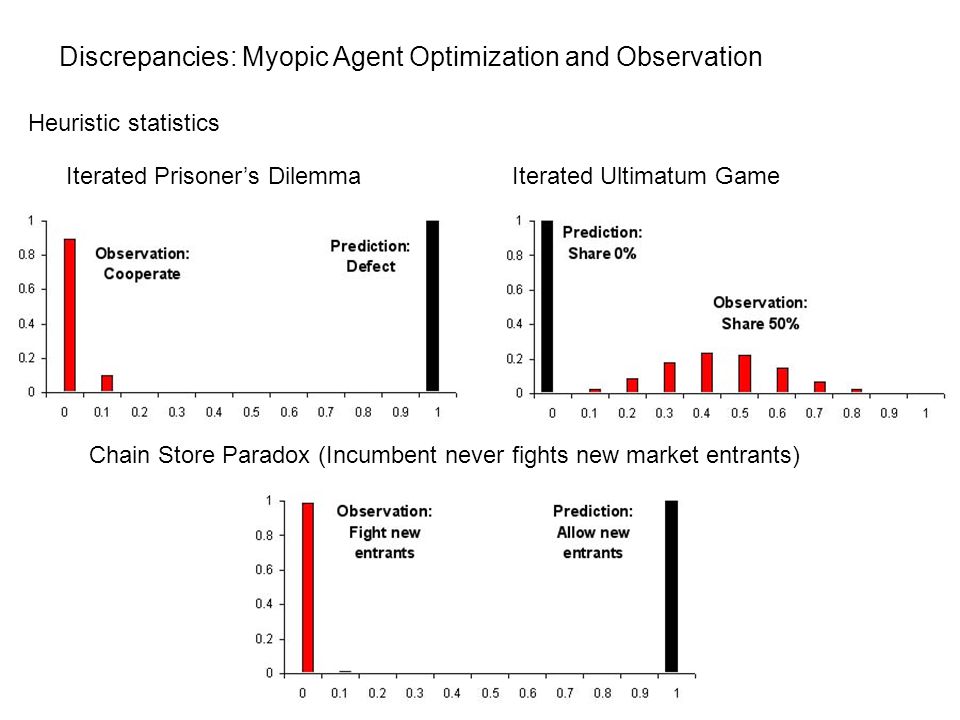 Discrepancies: Myopic Agent Optimization and Observation

Heuristic statistics

Iterated Prisoner's Dilemma

1
0.8
0.6
0.4
0.2
0

Observation: Cooperate

Prediction: Defect

0 0.1 0.2 0.3 0.4 0.5 0.6 0.7 0.8 0.9 1

Iterated Ultimatum Game

1
0.8
0.6
0.4
0.2
0

Prediction: Share 0%

Observation: Share 50%

0 0.1 0.2 0.3 0.4 0.5 0.6 0.7 0.8 0.9 1

Chain Store Paradox (Incumbent never fights new market entrants)

1
0.8
0.6
0.4
0.2
0

Observation: Fight new entrants

Prediction: Allow new entrants

0 0.1 0.2 0.3 0.4 0.5 0.6 0.7 0.8 0.9 1